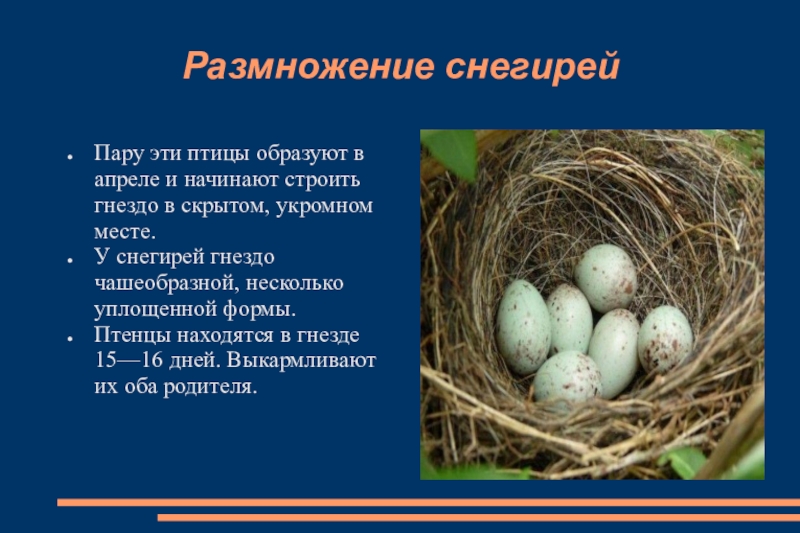 Размножение снегирей

- Пару эти птицы образуют в апреле и начинают строить гнездо в скрытом, укромном месте.
- У снегирей гнездо чашеобразной, несколько уплощенной формы.
- Птенцы находятся в гнезде 15—16 дней. Выкармливают их оба родителя.